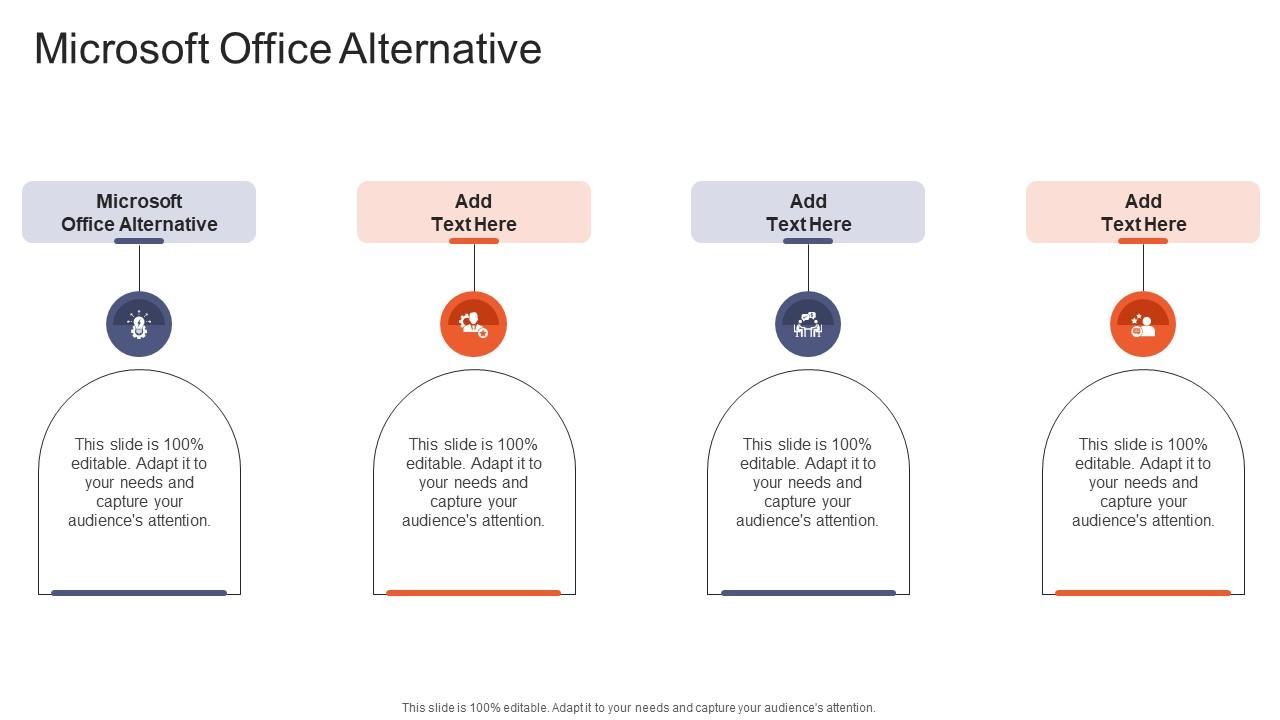 Microsoft Office Alternative

Microsoft Office Alternative

This slide is 100% editable. Adapt it to your needs and capture your audience's attention.

Add Text Here

This slide is 100% editable. Adapt it to your needs and capture your audience's attention.

Add Text Here

This slide is 100% editable. Adapt it to your needs and capture your audience's attention.

Add Text Here

This slide is 100% editable. Adapt it to your needs and capture your audience's attention.

This slide is 100% editable. Adapt it to your needs and capture your audience's attention.